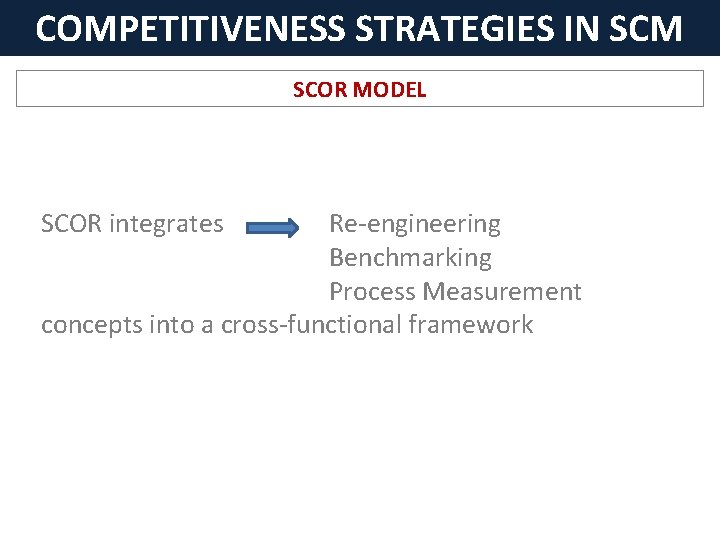 COMPETITIVENESS STRATEGIES IN SCM

SCOR MODEL

SCOR integrates Re-engineering
Benchmarking
Process Measurement
concepts into a cross-functional framework